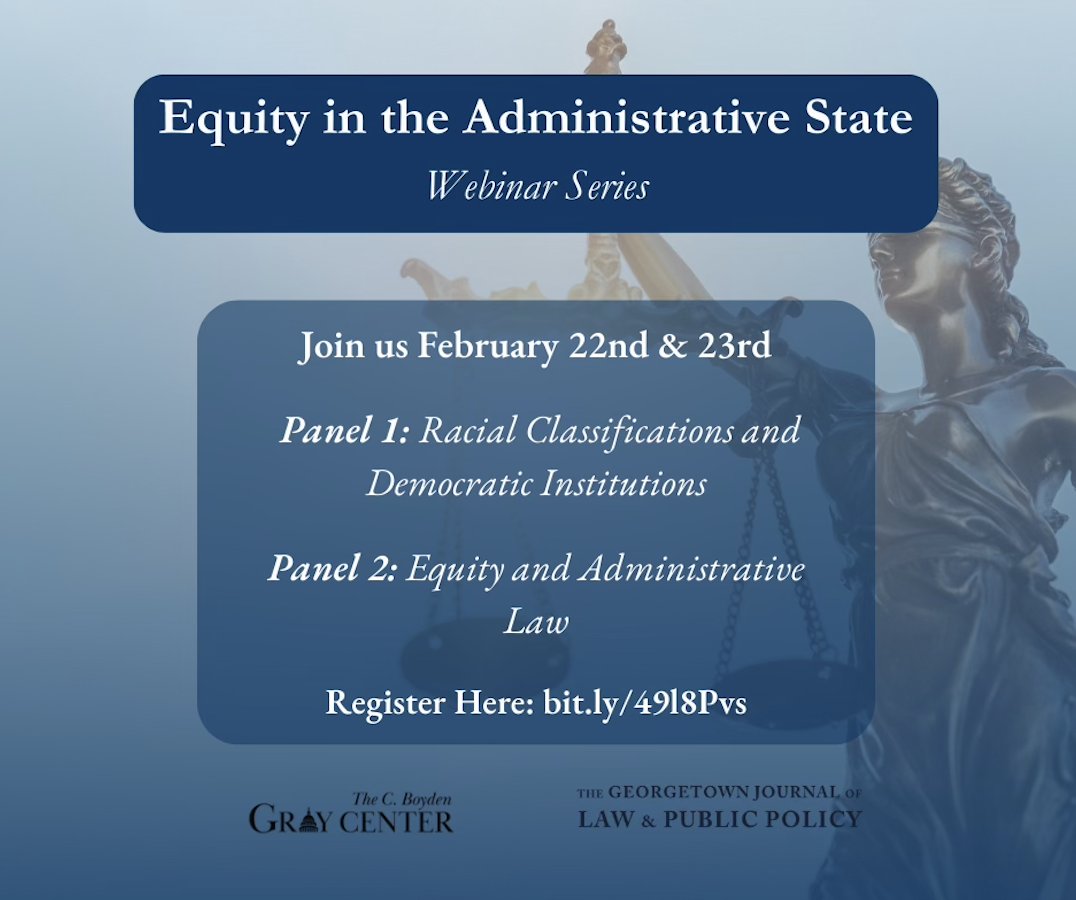 Equity in the Administrative State
Webinar Series

Join us February 22nd & 23rd

Panel 1: Racial Classifications and Democratic Institutions

Panel 2: Equity and Administrative Law

Register Here: bit.ly/49l8Pvs

The C. Boyden
GRAY CENTER

THE GEORGETOWN JOURNAL OF
LAW & PUBLIC POLICY